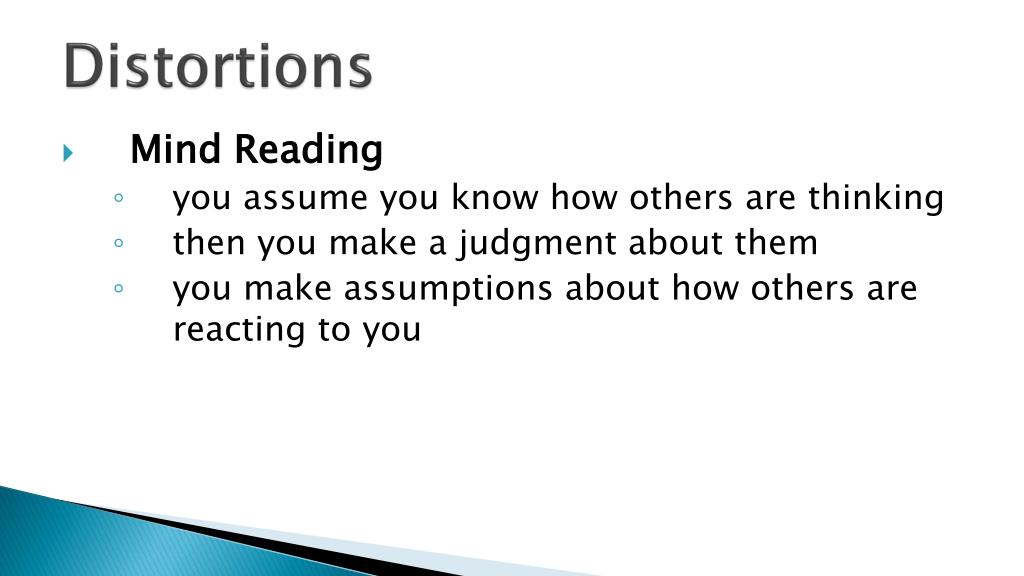 Distortions

Mind Reading

you assume you know how others are thinking

then you make a judgment about them

you make assumptions about how others are reacting to you